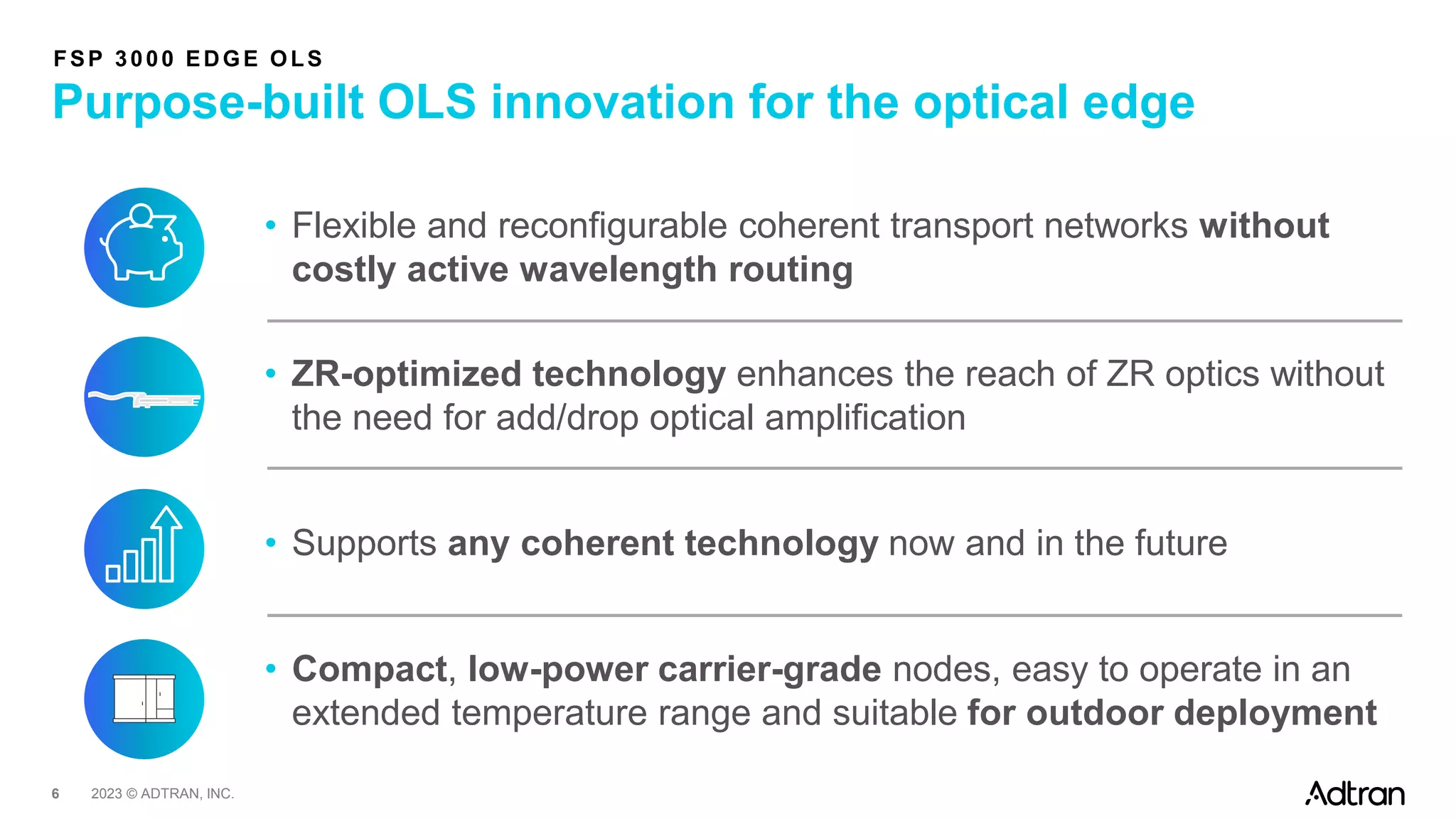 FSP 3000 EDGE OLS

Purpose-built OLS innovation for the optical edge

• Flexible and reconfigurable coherent transport networks without costly active wavelength routing

• ZR-optimized technology enhances the reach of ZR optics without the need for add/drop optical amplification

• Supports any coherent technology now and in the future

• Compact, low-power carrier-grade nodes, easy to operate in an extended temperature range and suitable for outdoor deployment

6 2023 © ADTRAN, INC.

Adtran